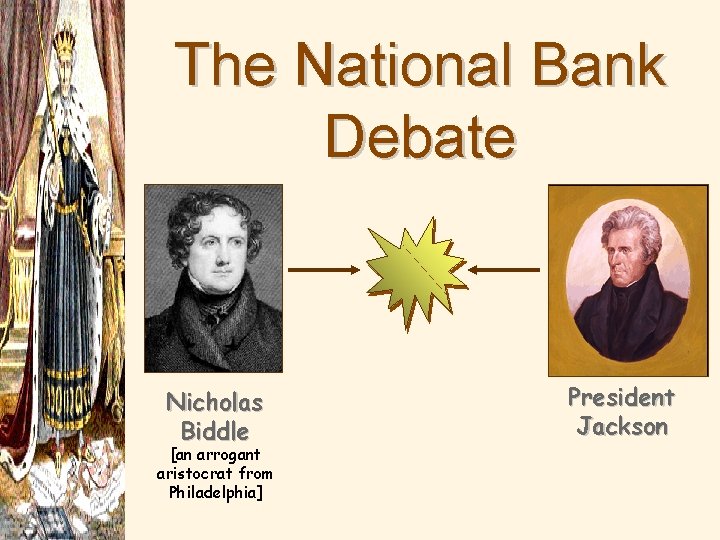 The National Bank Debate

Nicholas Biddle
[an arrogant aristocrat from Philadelphia]

President Jackson